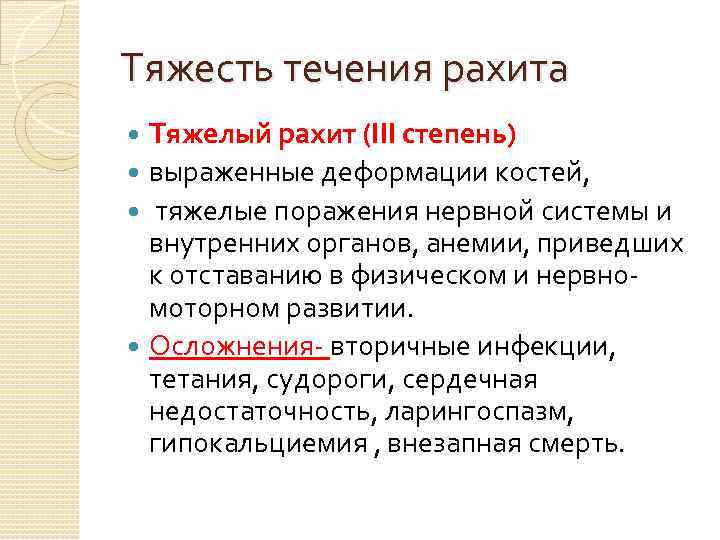 Тяжесть течения рахита

- Тяжелый рахит (III степень)
- выраженные деформации костей,
- тяжелые поражения нервной системы и внутренних органов, анемии, приведших к отставанию в физическом и нервно-моторном развитии.
- Осложнения- вторичные инфекции, тетания, судороги, сердечная недостаточность, ларингоспазм, гипокальциемия , внезапная смерть.